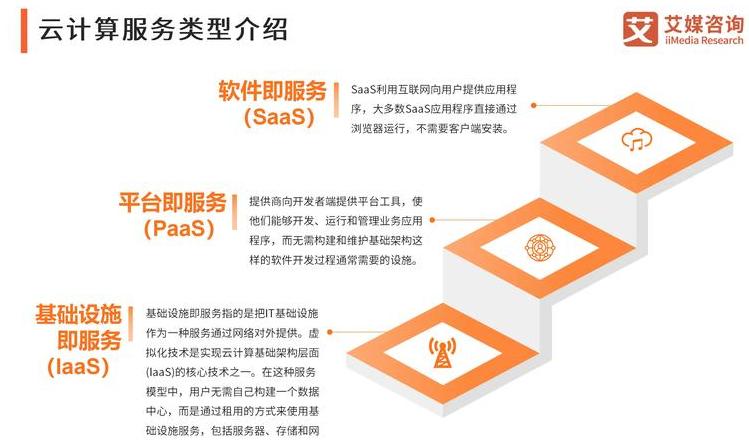 云计算服务类型介绍

艾 艾媒咨询 iiMedia Research

软件即服务 (SaaS)

SaaS利用互联网向用户提供应用程序，大多数SaaS应用程序直接通过浏览器运行，不需要客户端安装。

平台即服务 (PaaS)

提供商向开发者端提供平台工具，使他们能够开发、运行和管理业务应用程序，而无需构建和维护基础架构这样的软件开发过程通常需要的设施。

基础设施即服务 (IaaS)

基础设施即服务指的是把IT基础设施作为一种服务通过网络对外提供。虚拟化技术是实现云计算基础架构层面(IaaS)的核心技术之一。在这种服务模型中，用户无需自己构建一个数据中心，而是通过租用的方式来使用基础设施服务，包括服务器、存储和网